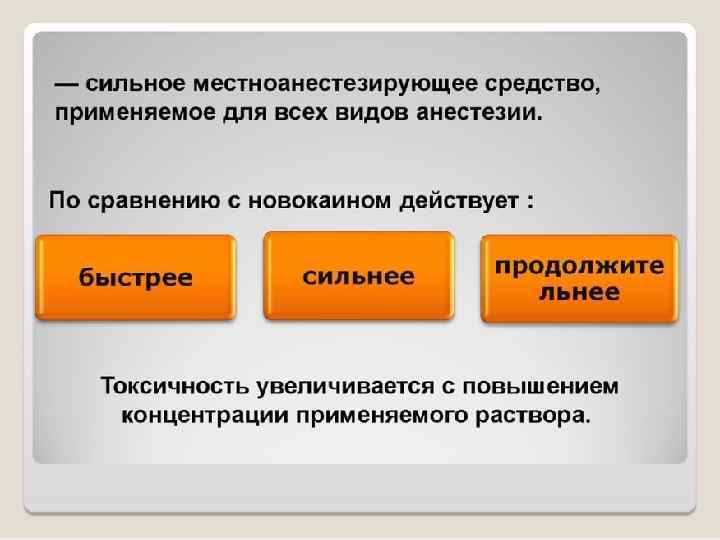 — сильное местноанестезирующее средство, применяемое для всех видов анестезии.

По сравнению с новокаином действует :

быстрее

сильнее

продолжительнее

Токсичность увеличивается с повышением концентрации применяемого раствора.